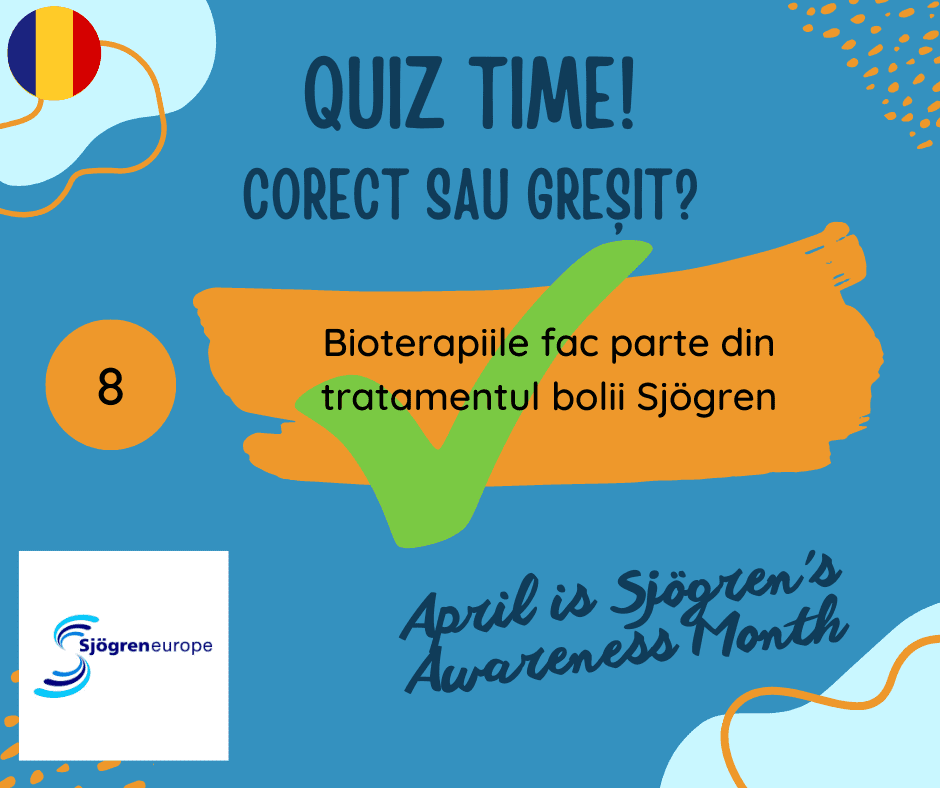 QUIZ TIME!
CORECT SAU GREȘIT?

8

Bioterapiile fac parte din tratamentul bolii Sjögren

Sjögreneurope

April is Sjögren's Awareness Month